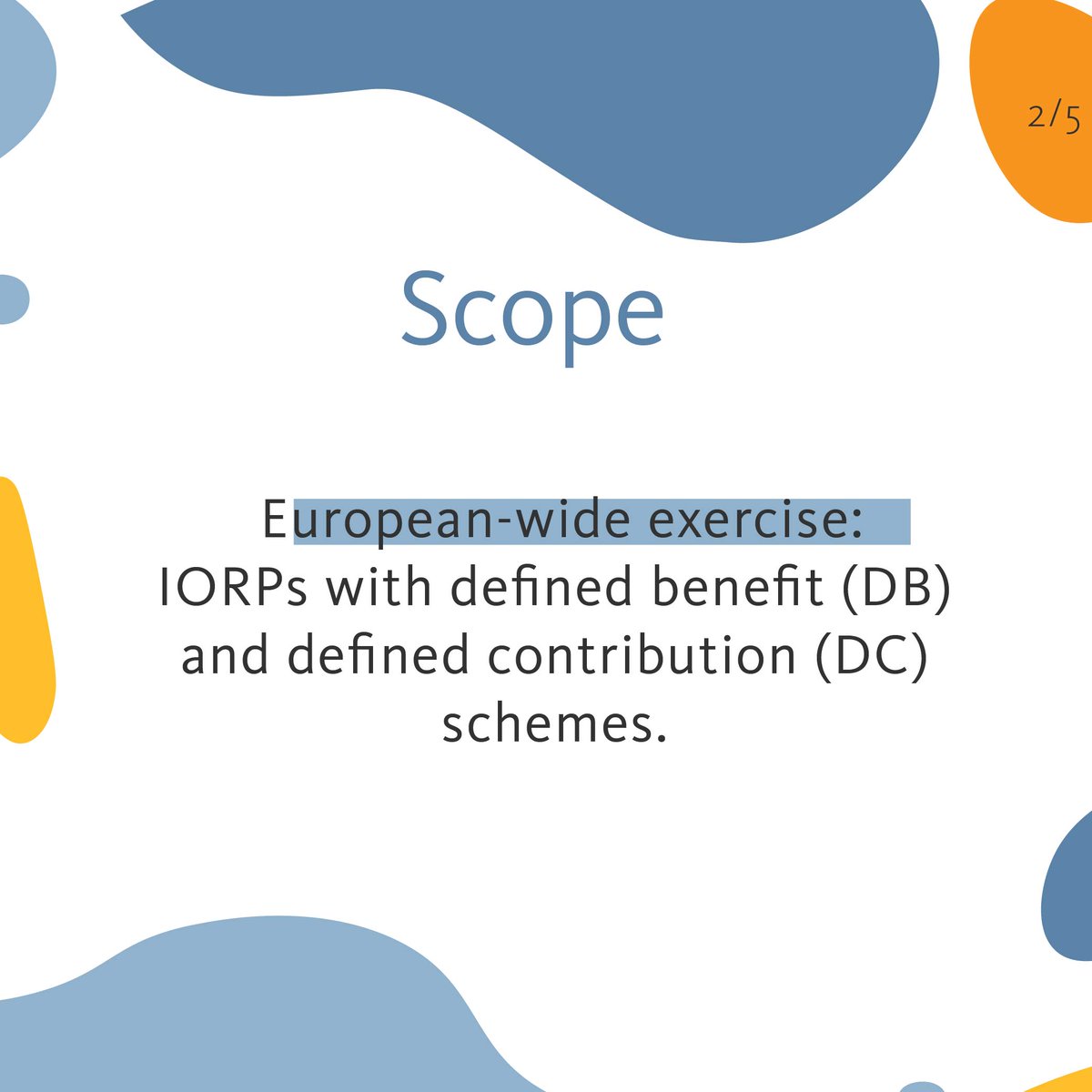 2/5

Scope

European-wide exercise: IORPs with defined benefit (DB) and defined contribution (DC) schemes.